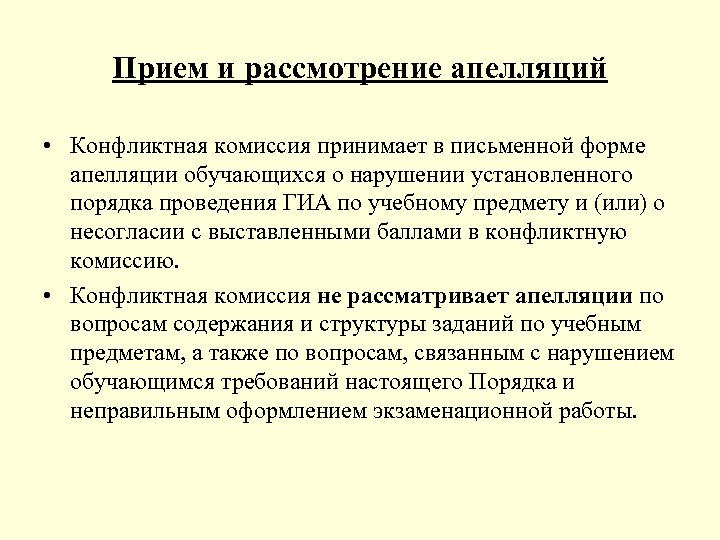 Прием и рассмотрение апелляций

• Конфликтная комиссия принимает в письменной форме апелляции обучающихся о нарушении установленного порядка проведения ГИА по учебному предмету и (или) о несогласии с выставленными баллами в конфликтную комиссию.

• Конфликтная комиссия не рассматривает апелляции по вопросам содержания и структуры заданий по учебным предметам, а также по вопросам, связанным с нарушением обучающимся требований настоящего Порядка и неправильным оформлением экзаменационной работы.